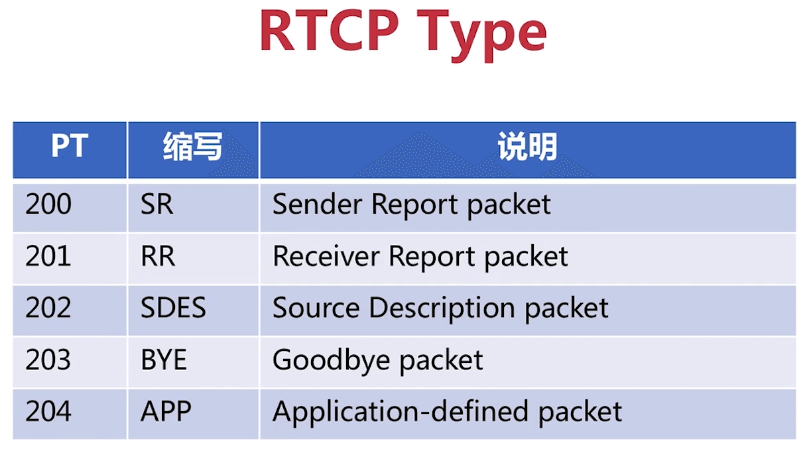 RTCP Type

| PT | 缩写 | 说明 |
|---|---|---|
| 200 | SR | Sender Report packet |
| 201 | RR | Receiver Report packet |
| 202 | SDES | Source Description packet |
| 203 | BYE | Goodbye packet |
| 204 | APP | Application-defined packet |